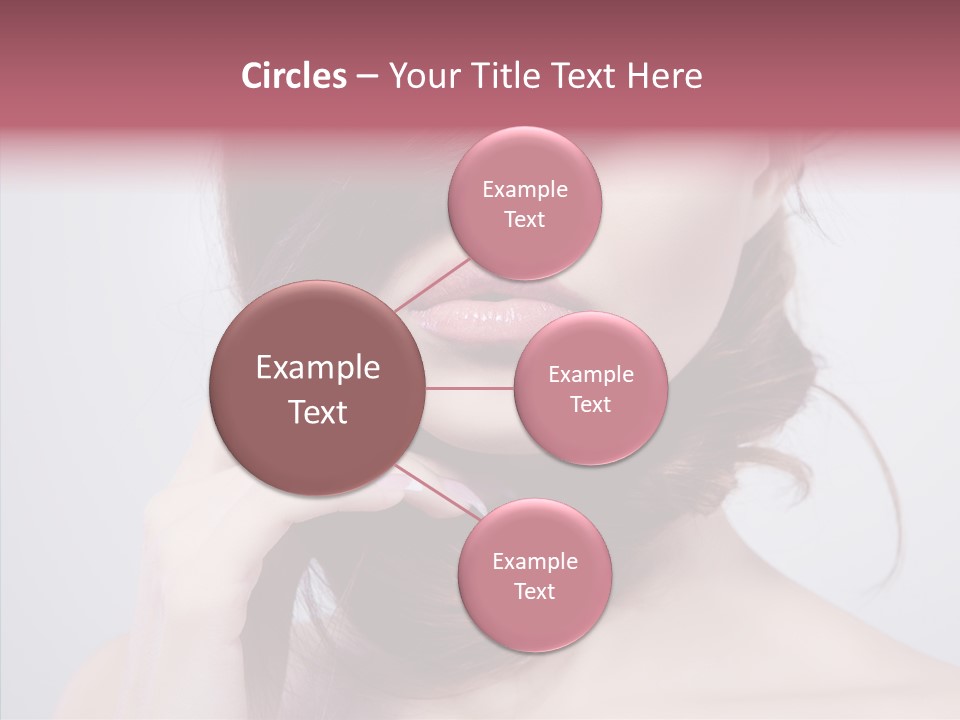 Circles – Your Title Text Here

Example Text

Example Text

Example Text

Example Text